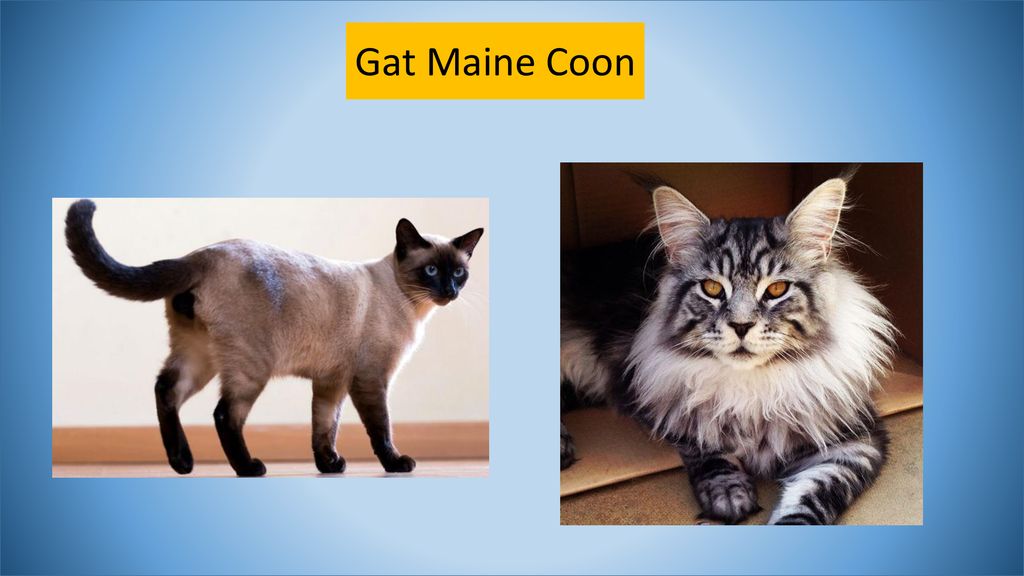 Gat Maine Coon